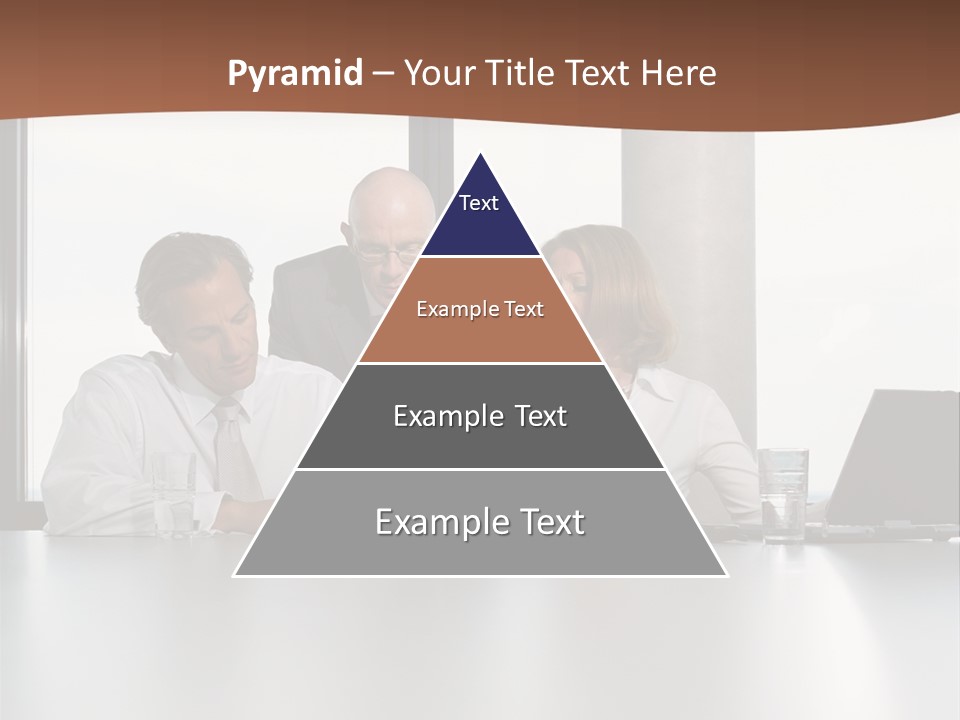 Pyramid – Your Title Text Here

Text

Example Text

Example Text

Example Text